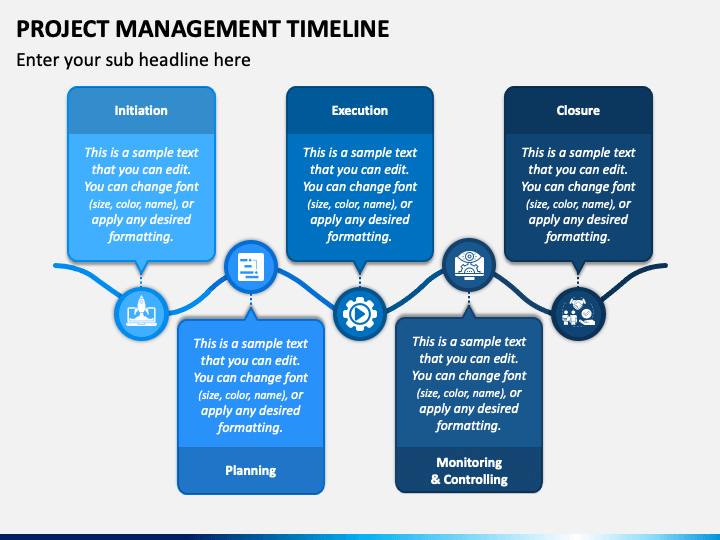 PROJECT MANAGEMENT TIMELINE

Enter your sub headline here

Initiation

This is a sample text that you can edit. You can change font (size, color, name), or apply any desired formatting.

Execution

This is a sample text that you can edit. You can change font (size, color, name), or apply any desired formatting.

Closure

This is a sample text that you can edit. You can change font (size, color, name), or apply any desired formatting.

This is a sample text that you can edit. You can change font (size, color, name), or apply any desired formatting.

Planning

This is a sample text that you can edit. You can change font (size, color, name), or apply any desired formatting.

Monitoring & Controlling